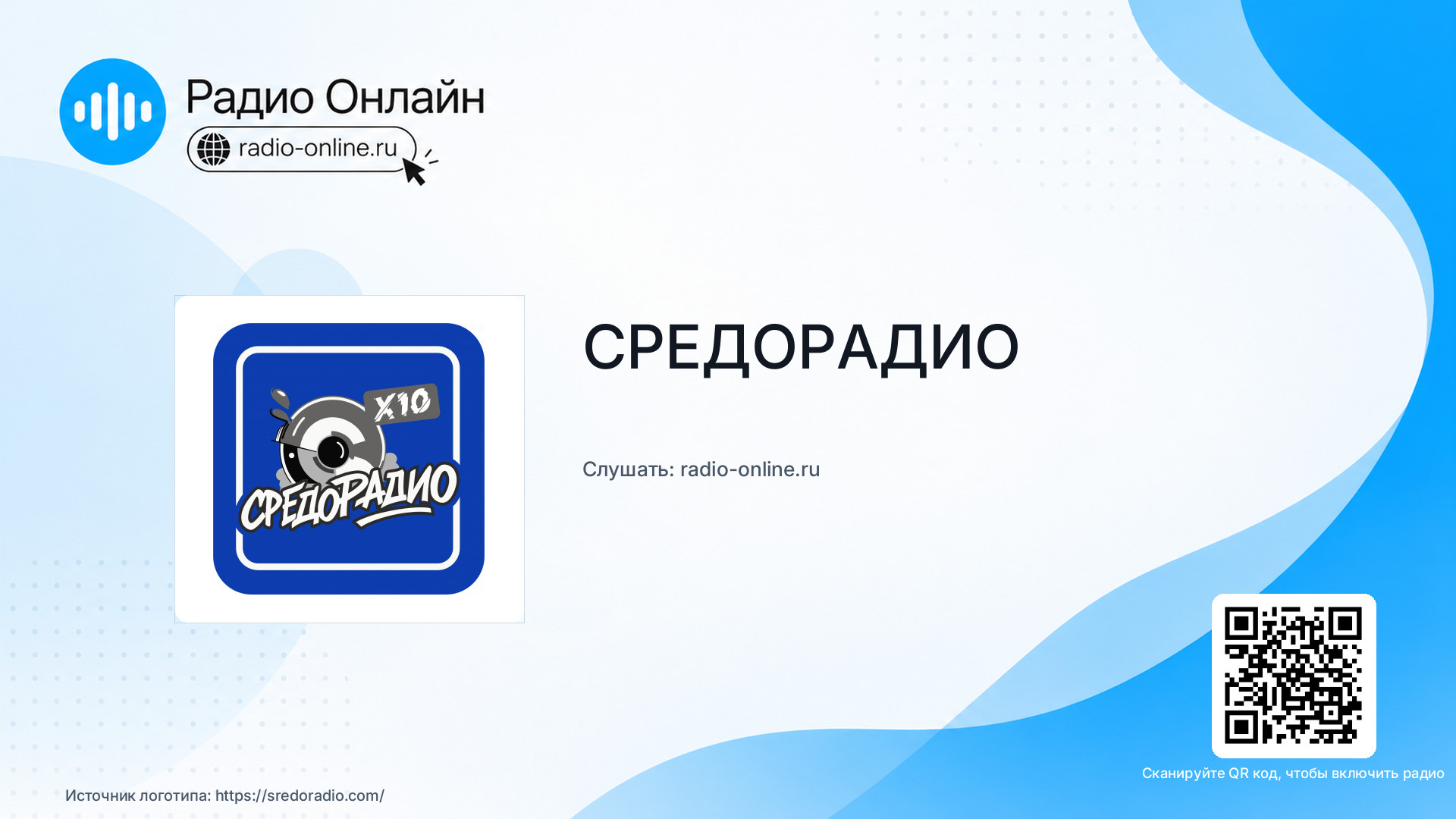 Радио Онлайн
radio-online.ru

X10
СРЕДОРАДИО

СРЕДОРАДИО

Слушать: radio-online.ru

Сканируйте QR код, чтобы включить радио

Источник логотипа: https://sredoradio.com/